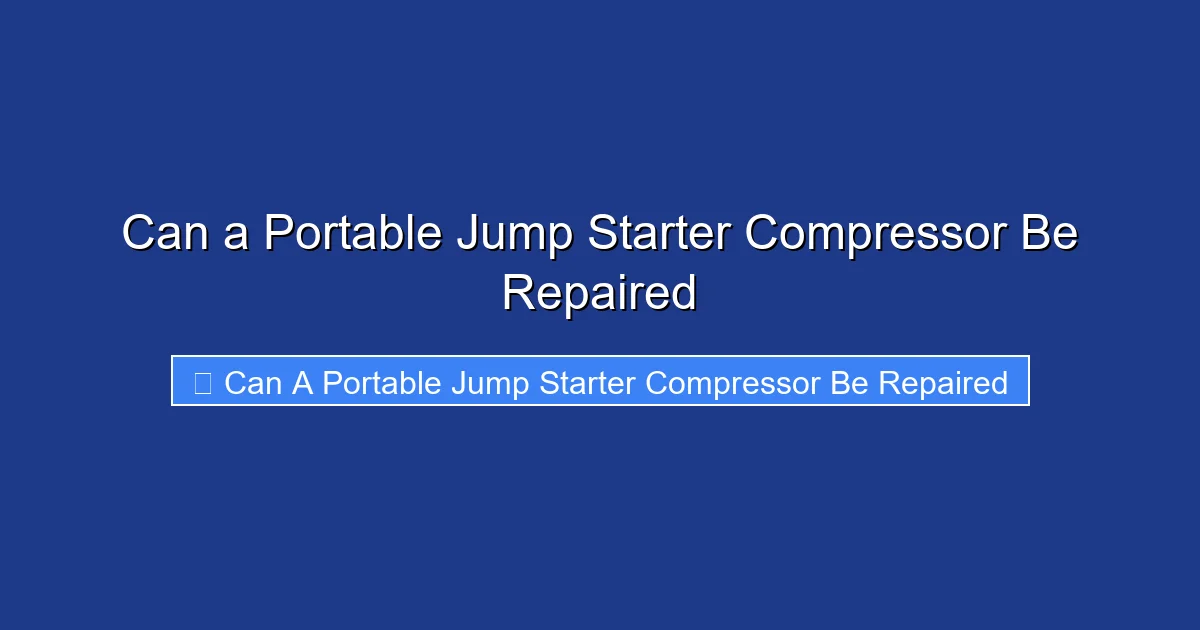 Can a Portable Jump Starter Compressor Be Repaired

Can A Portable Jump Starter Compressor Be Repaired